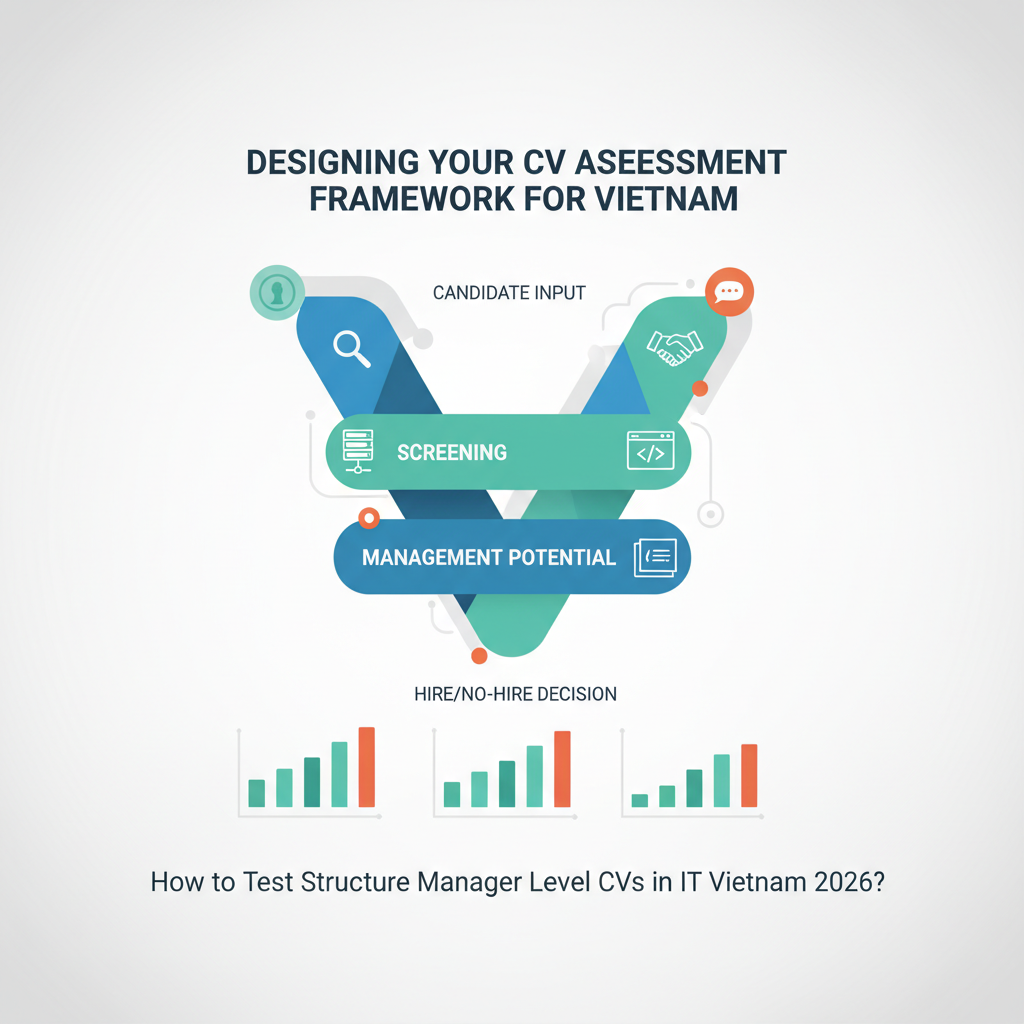 DESIGNING YOUR CV ASEESSMENT FRAMEWORK FOR VIETNAM

CANDIDATE INPUT

SCREENING

MANAGEMENT POTENTIAL

HIRE/NO-HIRE DECISION

How to Test Structure Manager Level CVs in IT Vietnam 2026?